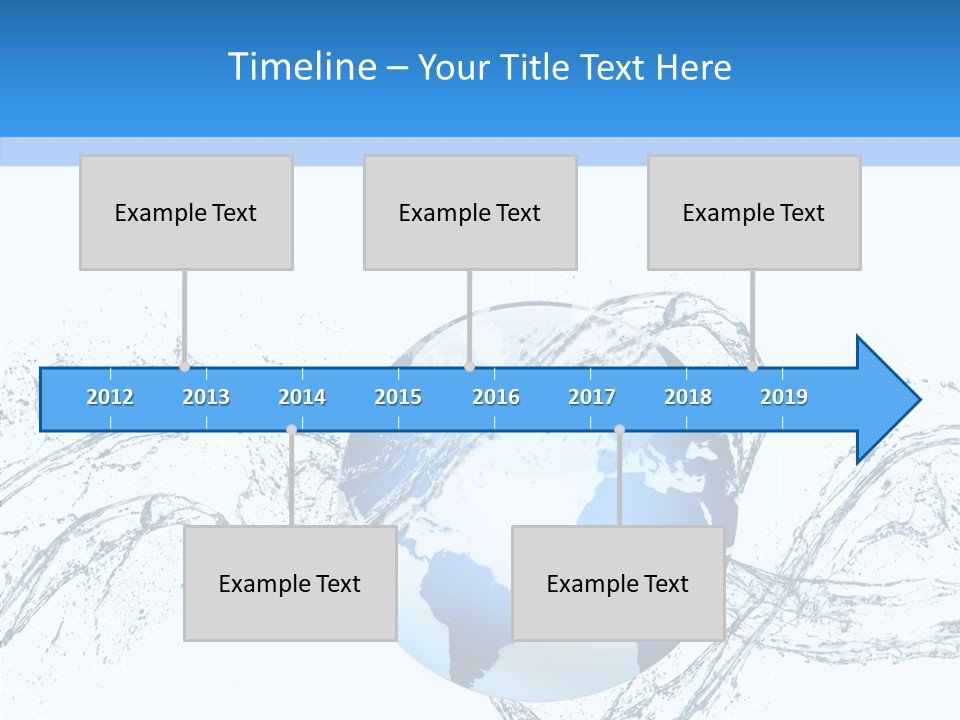 Timeline – Your Title Text Here

Example Text

Example Text

Example Text

2012 2013 2014 2015 2016 2017 2018 2019

Example Text

Example Text